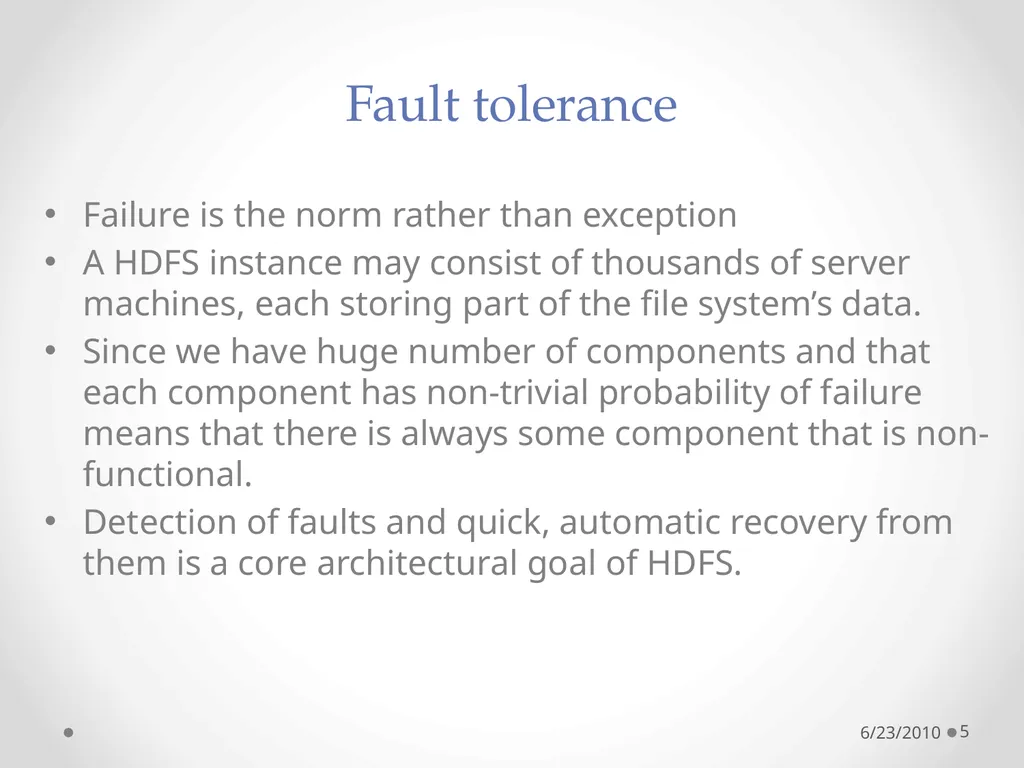 Fault tolerance

• Failure is the norm rather than exception
• A HDFS instance may consist of thousands of server machines, each storing part of the file system's data.
• Since we have huge number of components and that each component has non-trivial probability of failure means that there is always some component that is non-functional.
• Detection of faults and quick, automatic recovery from them is a core architectural goal of HDFS.

6/23/2010 5